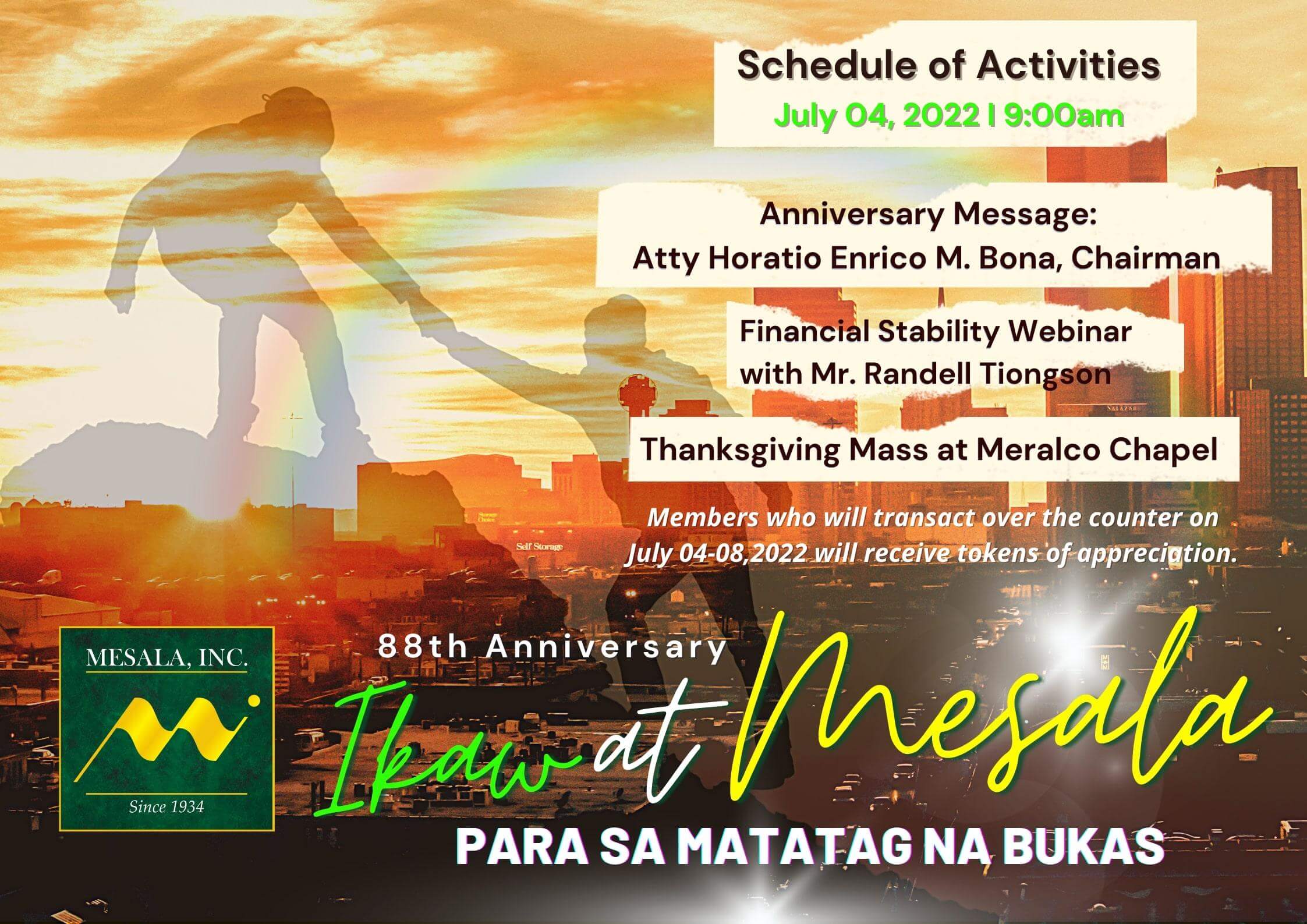 Schedule of Activities
July 04, 2022 I 9:00am

Anniversary Message:
Atty Horatio Enrico M. Bona, Chairman

Financial Stability Webinar
with Mr. Randell Tiongson

Thanksgiving Mass at Meralco Chapel

Members who will transact over the counter on July 04-08,2022 will receive tokens of appreciation.

Self Storage

MESALA, INC.
Since 1934

88th Anniversary
Ikaw at Mesala
PARA SA MATATAG NA BUKAS